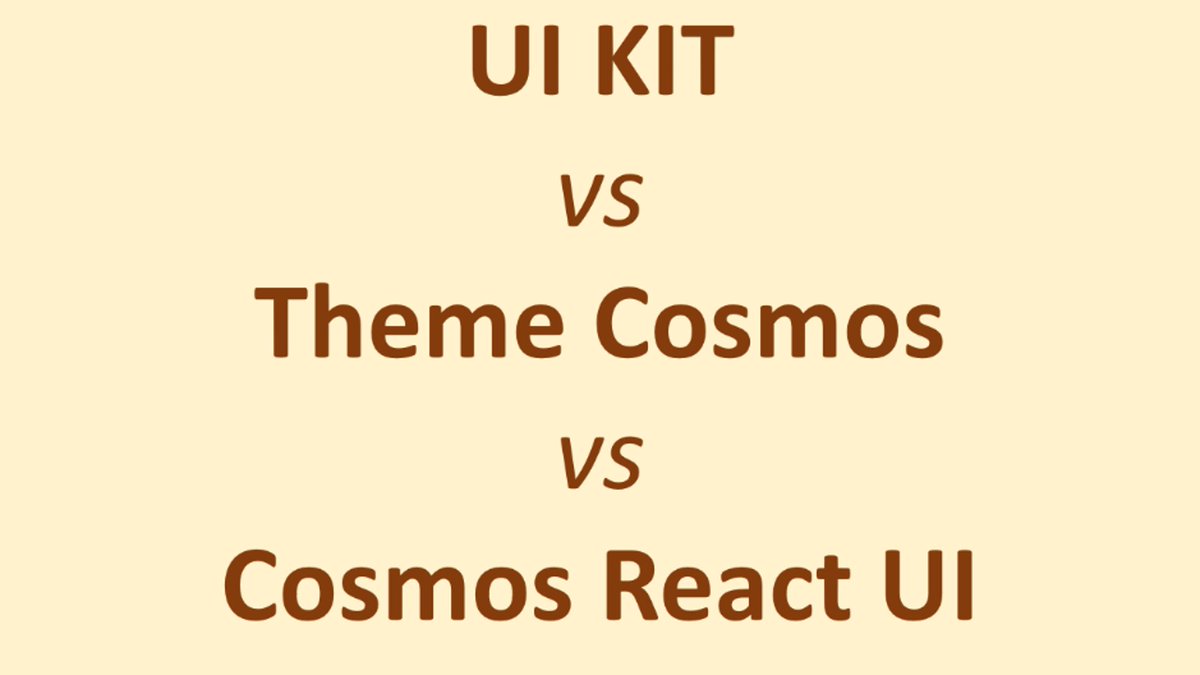 UI KIT

vs

Theme Cosmos

vs

Cosmos React UI